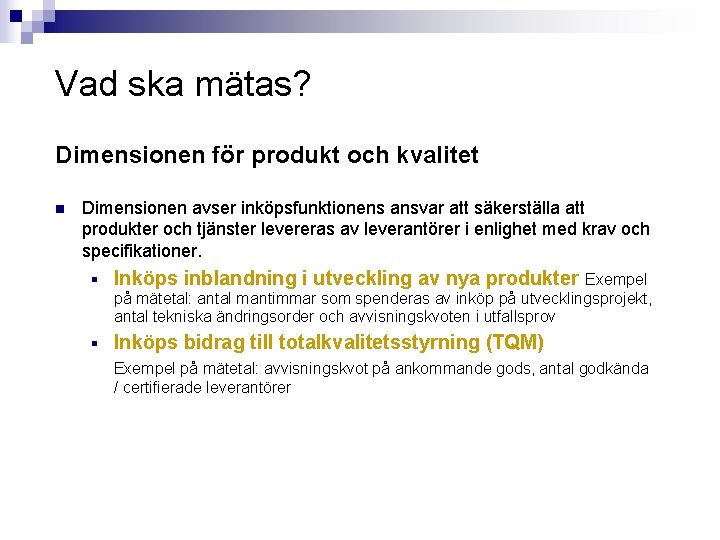 Vad ska mätas?

Dimensionen för produkt och kvalitet

Dimensionen avser inköpsfunktionens ansvar att säkerställa att produkter och tjänster levereras av leverantörer i enlighet med krav och specifikationer.

Inköps inblandning i utveckling av nya produkter Exempel på mätetal: antal mantimmar som spenderas av inköp på utvecklingsprojekt, antal tekniska ändringsorder och avvisningskvoten i utfallsprov

Inköps bidrag till totalkvalitetsstyrning (TQM)

Exempel på mätetal: avvisningskvot på ankommande gods, antal godkända / certifierade leverantörer